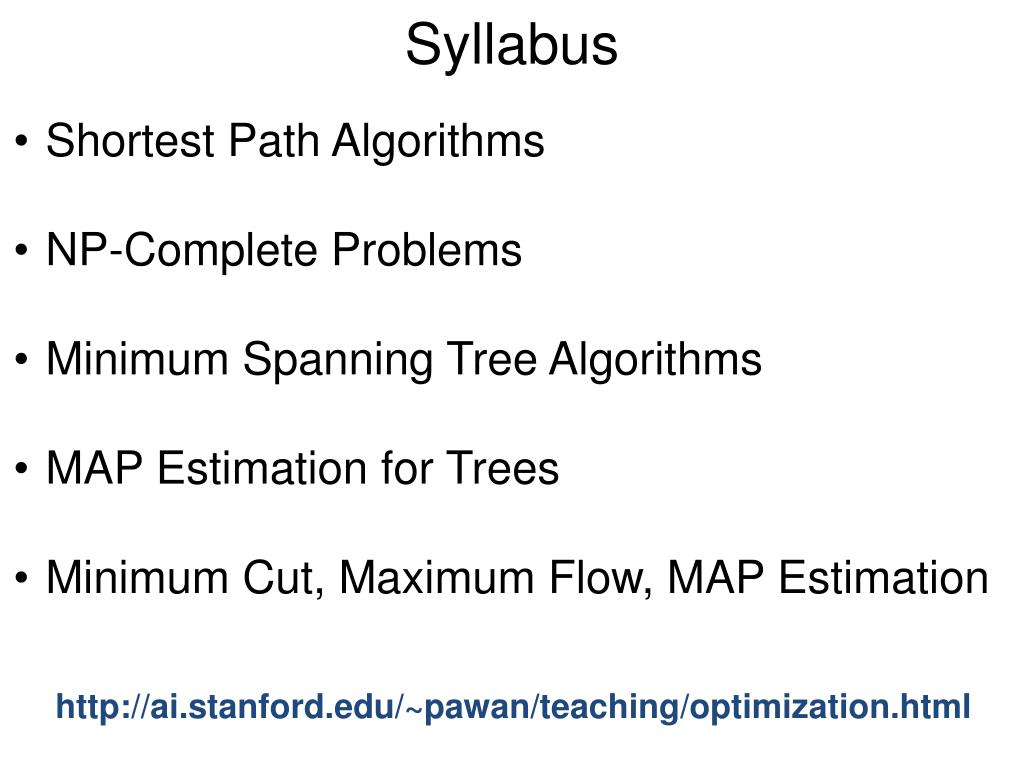 Syllabus

• Shortest Path Algorithms

• NP-Complete Problems

• Minimum Spanning Tree Algorithms

• MAP Estimation for Trees

• Minimum Cut, Maximum Flow, MAP Estimation

http://ai.stanford.edu/~pawan/teaching/optimization.html